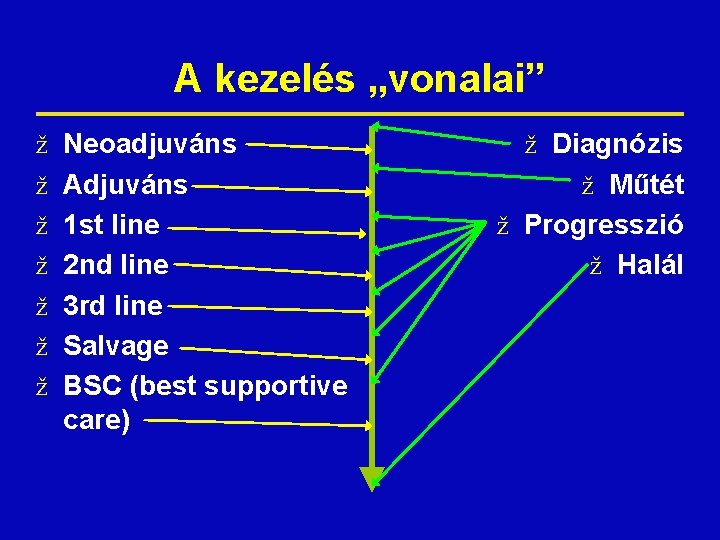 A kezelés „vonalai”

ž Neoadjuváns
ž Adjuváns
ž 1st line
ž 2nd line
ž 3rd line
ž Salvage
ž BSC (best supportive care)

ž Diagnózis
ž Műtét
ž Progresszió
ž Halál